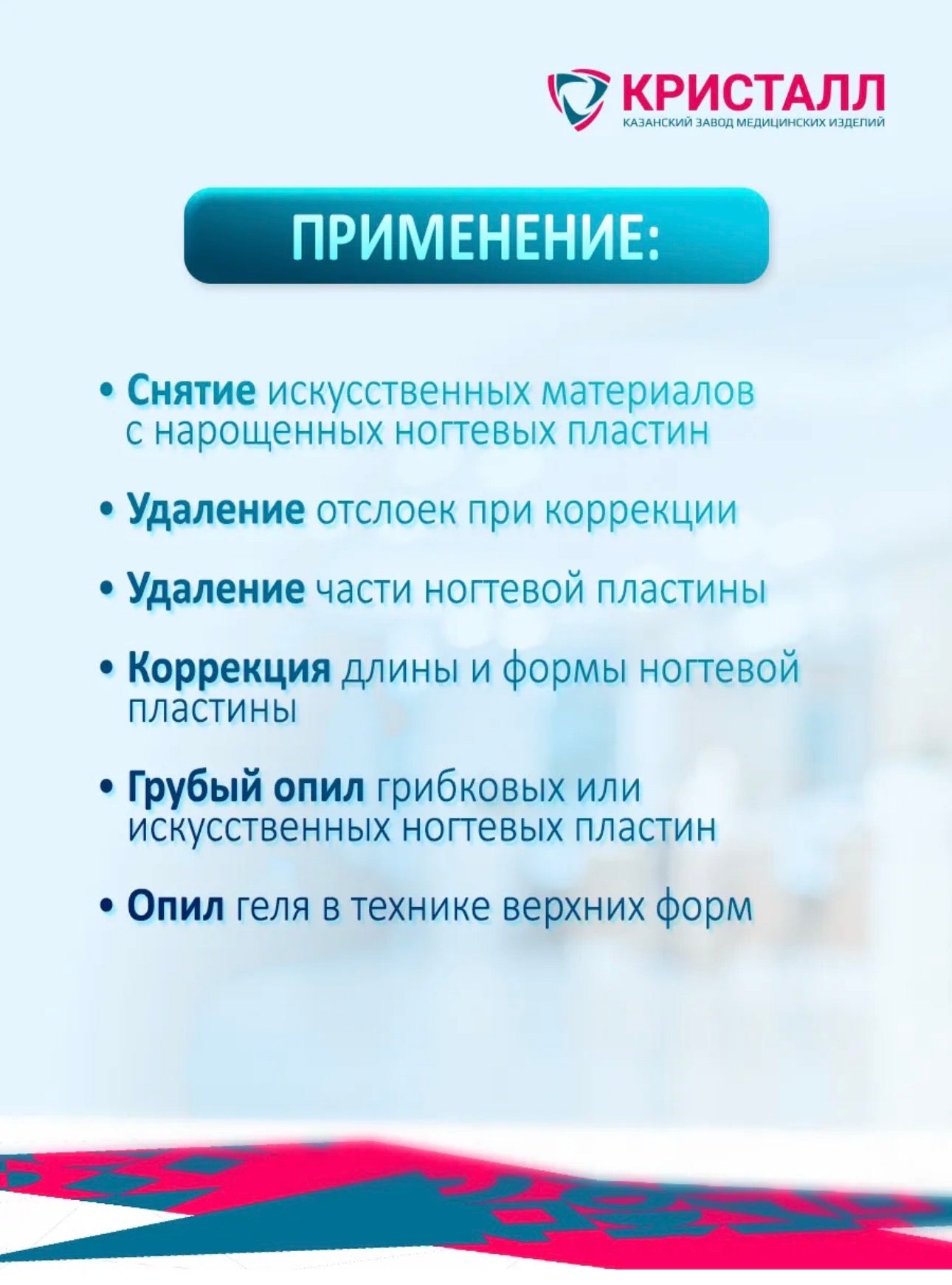 КРИСТАЛЛ
КАЗАНСКИЙ ЗАВОД МЕДИЦИНСКИХ ИЗДЕЛИЙ

ПРИМЕНЕНИЕ:

• Снятие искусственных материалов с нарощенных ногтевых пластин

• Удаление отслоек при коррекции

• Удаление части ногтевой пластины

• Коррекция длины и формы ногтевой пластины

• Грубый опил грибковых или искусственных ногтевых пластин

• Опил геля в технике верхних форм